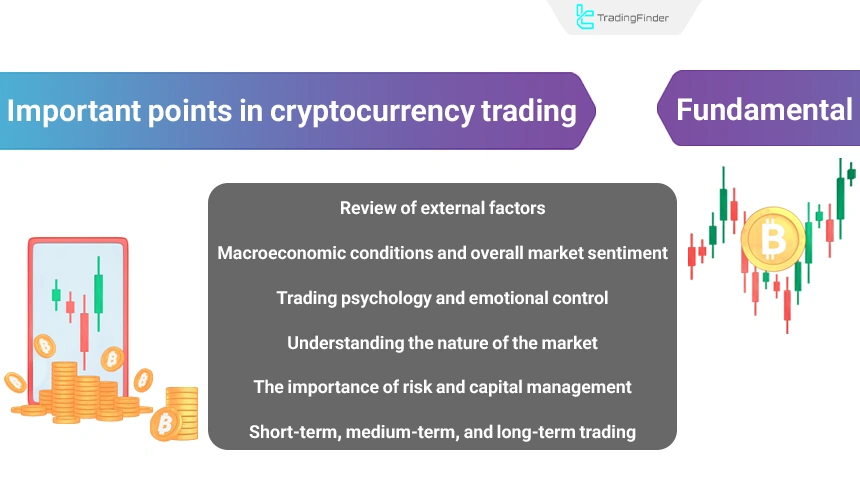 TradingFinder

Important points in cryptocurrency trading

Fundamental

Review of external factors

Macroeconomic conditions and overall market sentiment

Trading psychology and emotional control

Understanding the nature of the market

The importance of risk and capital management

Short-term, medium-term, and long-term trading